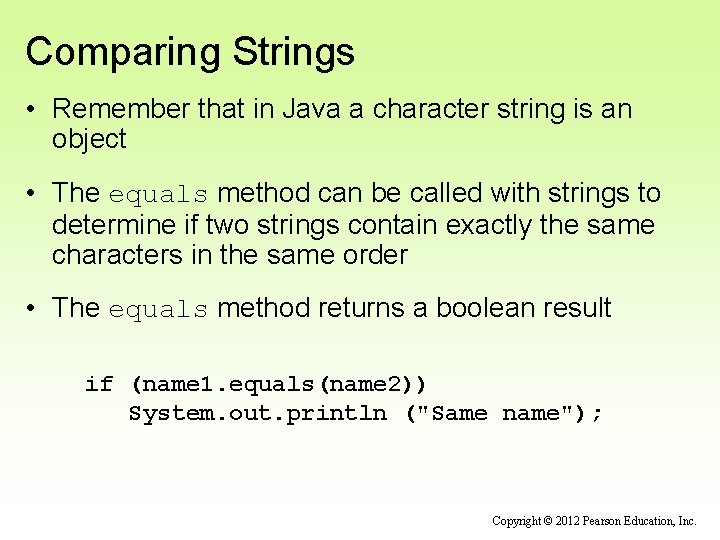 Comparing Strings

• Remember that in Java a character string is an object

• The equals method can be called with strings to determine if two strings contain exactly the same characters in the same order

• The equals method returns a boolean result

if (name1.equals(name2))
   System.out.println ("Same name");

Copyright © 2012 Pearson Education, Inc.